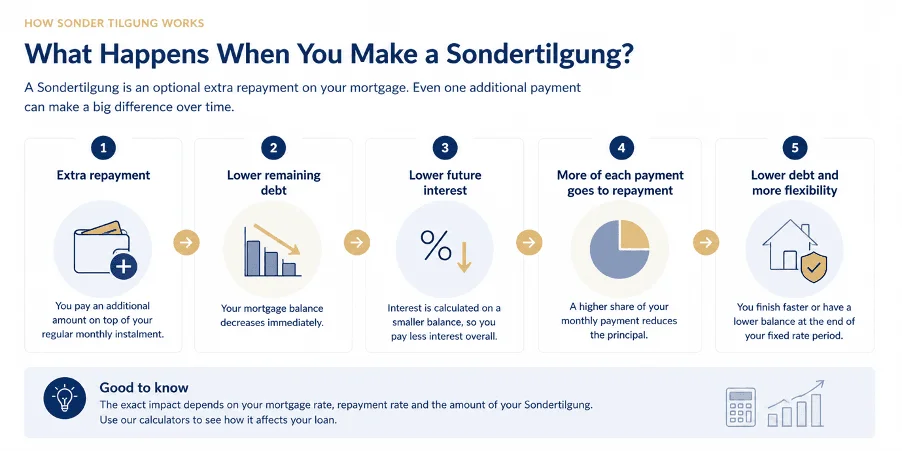 HOW SONDER TILGUNG WORKS

What Happens When You Make a Sondertilgung?

A Sondertilgung is an optional extra repayment on your mortgage. Even one additional payment can make a big difference over time.

1
Extra repayment
You pay an additional amount on top of your regular monthly instalment.

2
Lower remaining debt
Your mortgage balance decreases immediately.

3
Lower future interest
%
Interest is calculated on a smaller balance, so you pay less interest overall.

4
More of each payment goes to repayment
A higher share of your monthly payment reduces the principal.

5
Lower debt and more flexibility
You finish faster or have a lower balance at the end of your fixed rate period.

Good to know
The exact impact depends on your mortgage rate, repayment rate and the amount of your Sondertilgung. Use our calculators to see how it affects your loan.